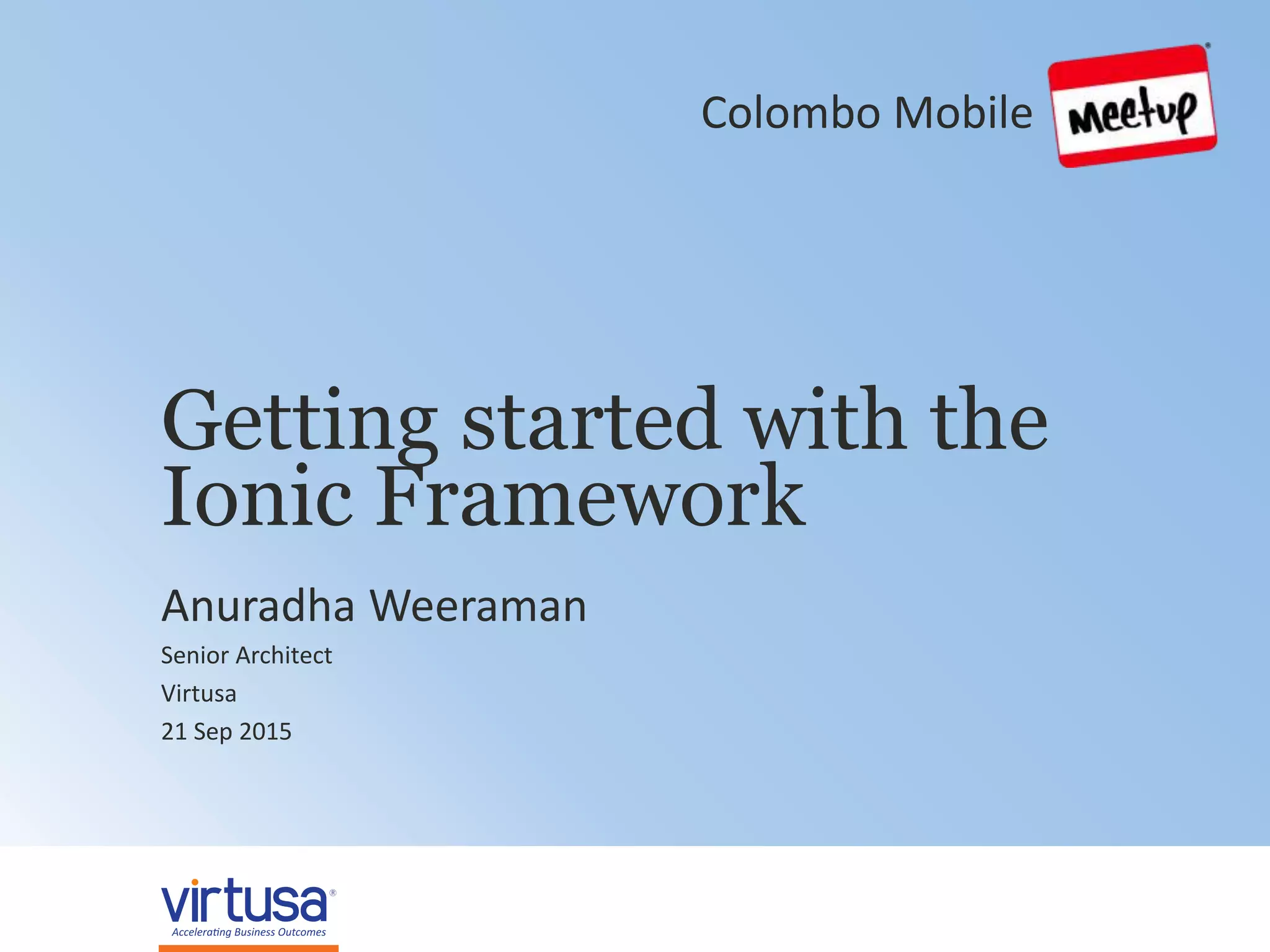 Colombo Mobile Meetup

Getting started with the Ionic Framework

Anuradha Weeraman

Senior Architect

Virtusa

21 Sep 2015

virtusa®
Accelerating Business Outcomes